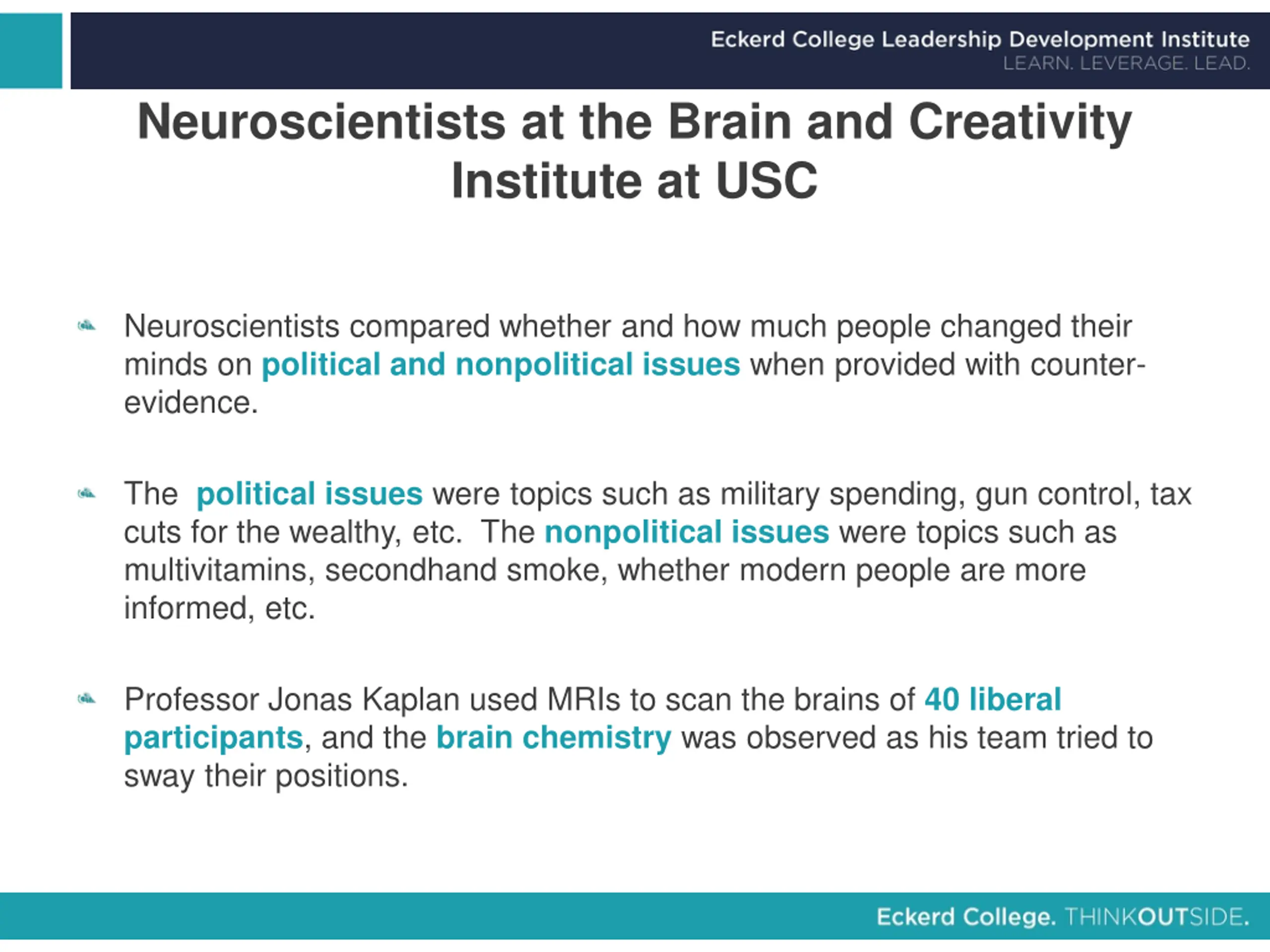 Eckerd College Leadership Development Institute
LEARN. LEVERAGE. LEAD.

Neuroscientists at the Brain and Creativity Institute at USC

Neuroscientists compared whether and how much people changed their minds on political and nonpolitical issues when provided with counter-evidence.

The political issues were topics such as military spending, gun control, tax cuts for the wealthy, etc. The nonpolitical issues were topics such as multivitamins, secondhand smoke, whether modern people are more informed, etc.

Professor Jonas Kaplan used MRIs to scan the brains of 40 liberal participants, and the brain chemistry was observed as his team tried to sway their positions.

Eckerd College. THINKOUTSIDE.